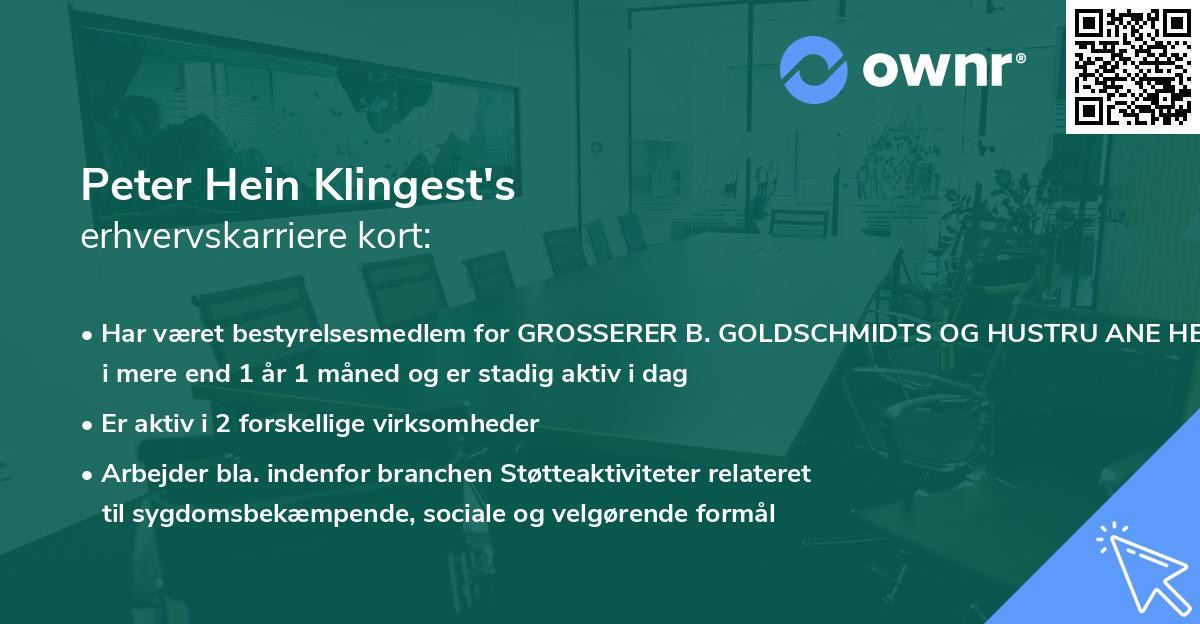 ownr®

Peter Hein Klingest's
erhvervskarriere kort:

• Har været bestyrelsesmedlem for GROSSERER B. GOLDSCHMIDTS OG HUSTRU ANE HE i mere end 1 år 1 måned og er stadig aktiv i dag

• Er aktiv i 2 forskellige virksomheder

• Arbejder bla. indenfor branchen Støtteaktiviteter relateret til sygdomsbekæmpende, sociale og velgørende formål